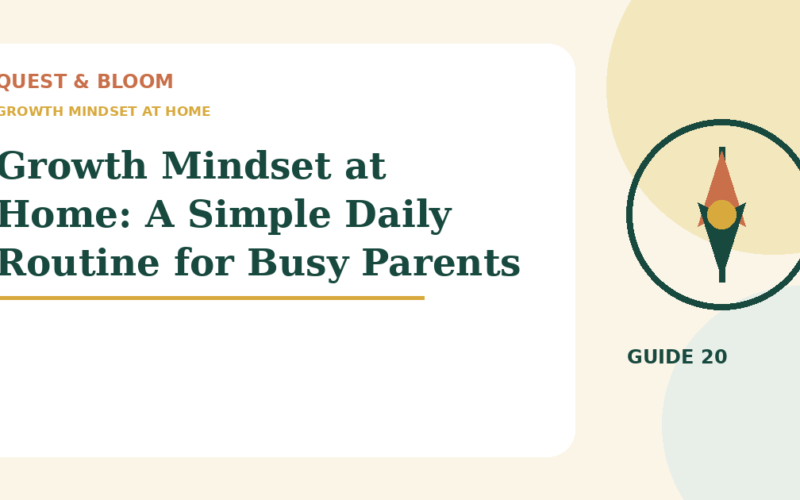 QUEST & BLOOM

GROWTH MINDSET AT HOME

Growth Mindset at Home: A Simple Daily Routine for Busy Parents

GUIDE 20